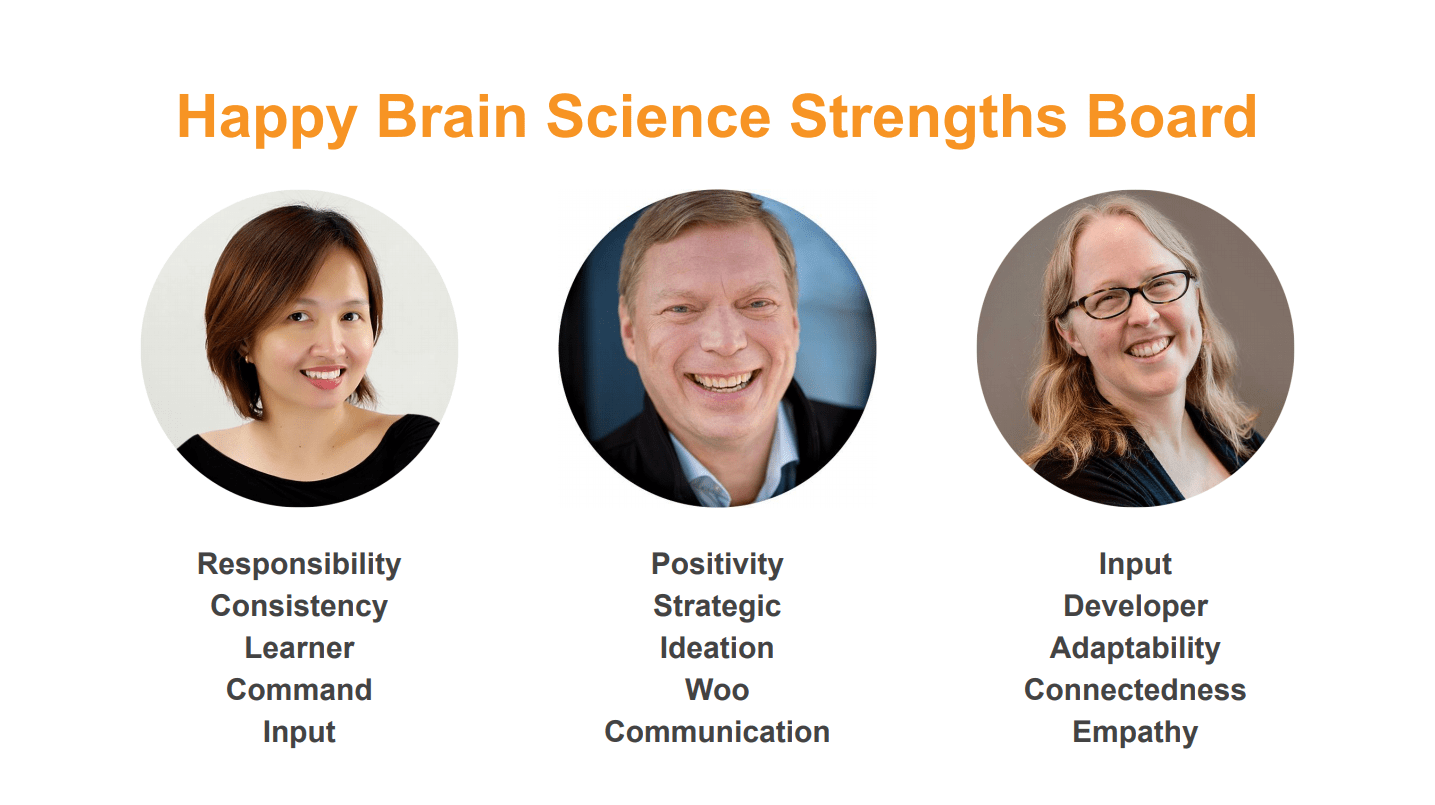 Happy Brain Science Strengths Board

Responsibility
Consistency
Learner
Command
Input

Positivity
Strategic
Ideation
Woo
Communication

Input
Developer
Adaptability
Connectedness
Empathy